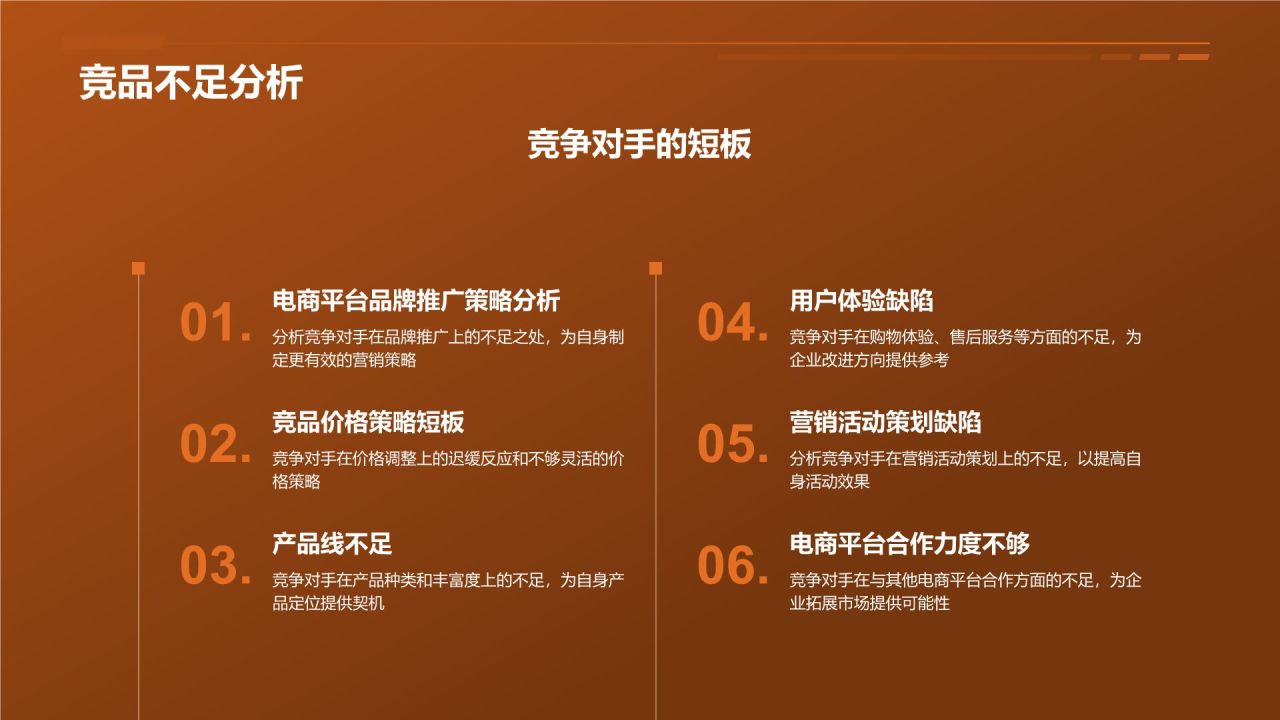 竞品不足分析

竞争对手的短板

01.
电商平台品牌推广策略分析
分析竞争对手在品牌推广上的不足之处，为自身制定更有效的营销策略

02.
竞品价格策略短板
竞争对手在价格调整上的迟缓反应和不够灵活的价格策略

03.
产品线不足
竞争对手在产品种类和丰富度上的不足，为自身产品定位提供契机

04.
用户体验缺陷
竞争对手在购物体验、售后服务等方面的不足，为企业改进方向提供参考

05.
营销活动策划缺陷
分析竞争对手在营销活动策划上的不足，以提高自身活动效果

06.
电商平台合作力度不够
竞争对手在与其他电商平台合作方面的不足，为企业拓展市场提供可能性